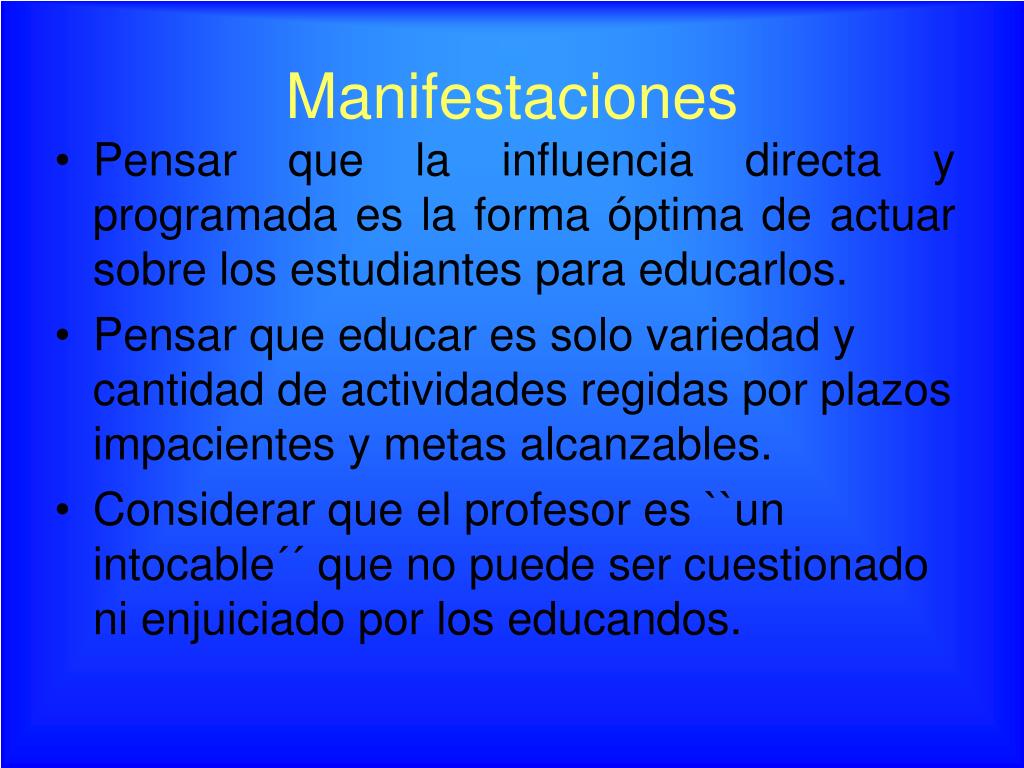 Manifestaciones

• Pensar que la influencia directa y programada es la forma óptima de actuar sobre los estudiantes para educarlos.

• Pensar que educar es solo variedad y cantidad de actividades regidas por plazos impacientes y metas alcanzables.

• Considerar que el profesor es ``un intocable´´ que no puede ser cuestionado ni enjuiciado por los educandos.